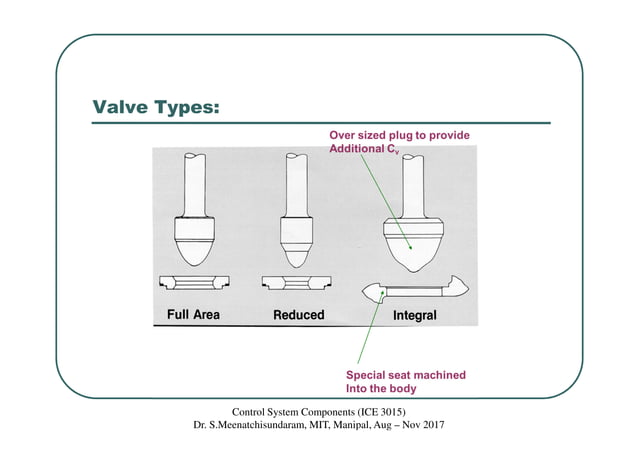 Valve Types:

Over sized plug to provide Additional $C_v$

Full Area

Reduced

Integral

Special seat machined Into the body

Control System Components (ICE 3015)
Dr. S.Meenatchisundaram, MIT, Manipal, Aug – Nov 2017